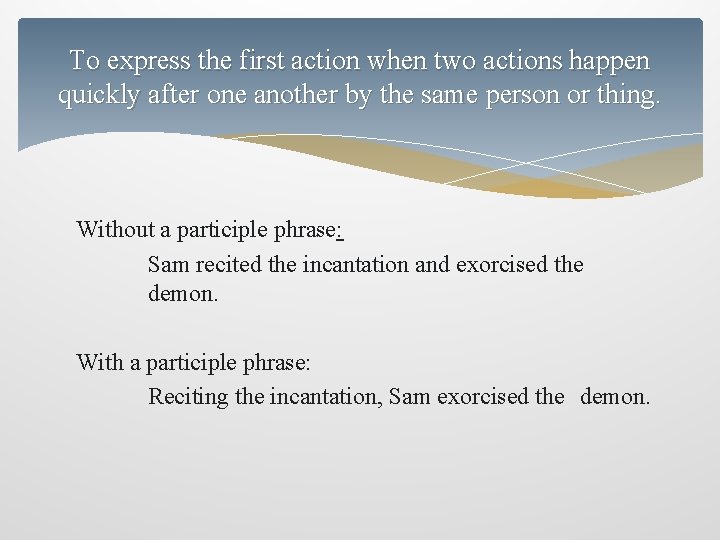 To express the first action when two actions happen quickly after one another by the same person or thing.

Without a participle phrase:

Sam recited the incantation and exorcised the demon.

With a participle phrase:

Reciting the incantation, Sam exorcised the demon.